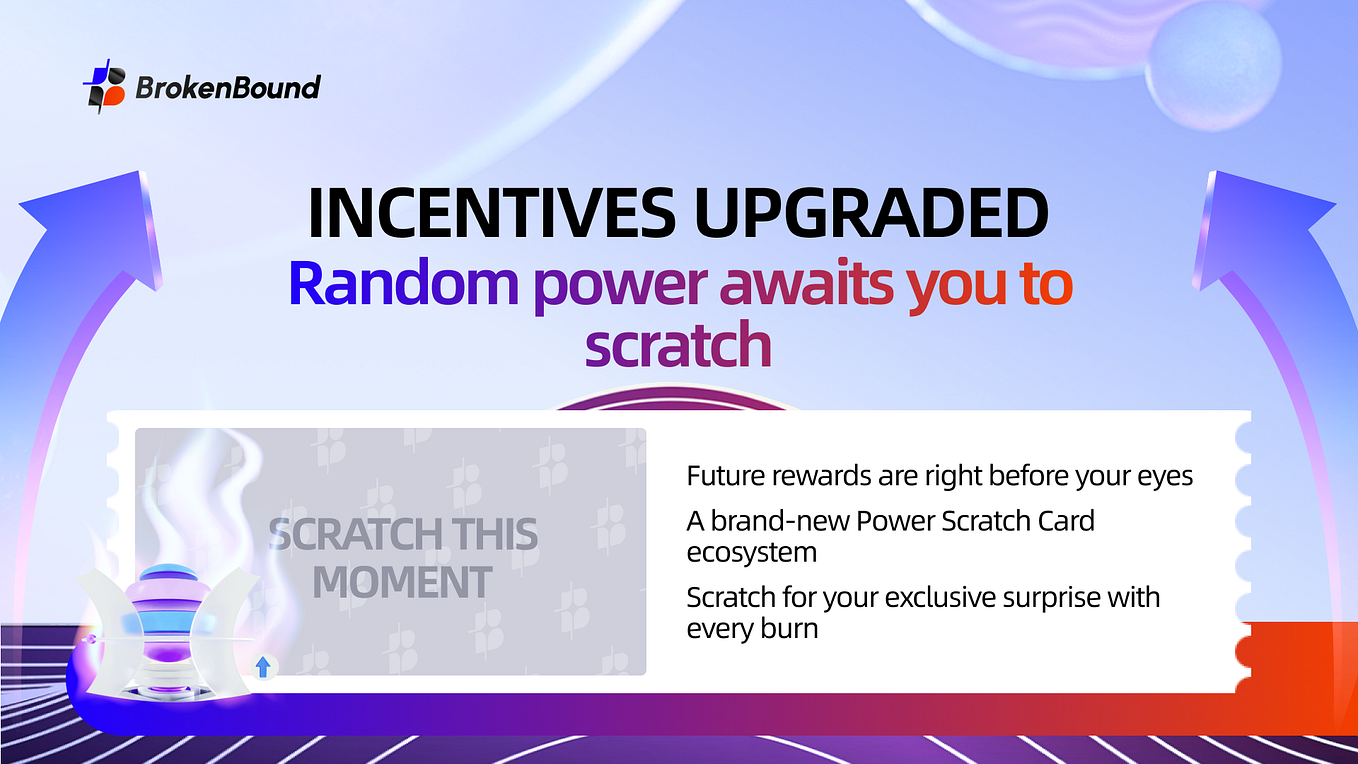 BrokenBound

INCENTIVES UPGRADED

Random power awaits you to scratch

SCRATCH THIS MOMENT

Future rewards are right before your eyes

A brand-new Power Scratch Card ecosystem

Scratch for your exclusive surprise with every burn